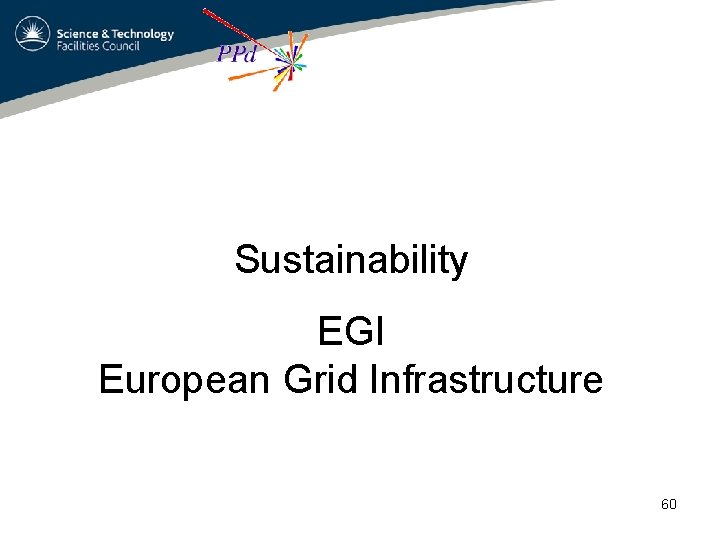 Science & Technology
Facilities Council

PPd

Sustainability

EGI
European Grid Infrastructure

60